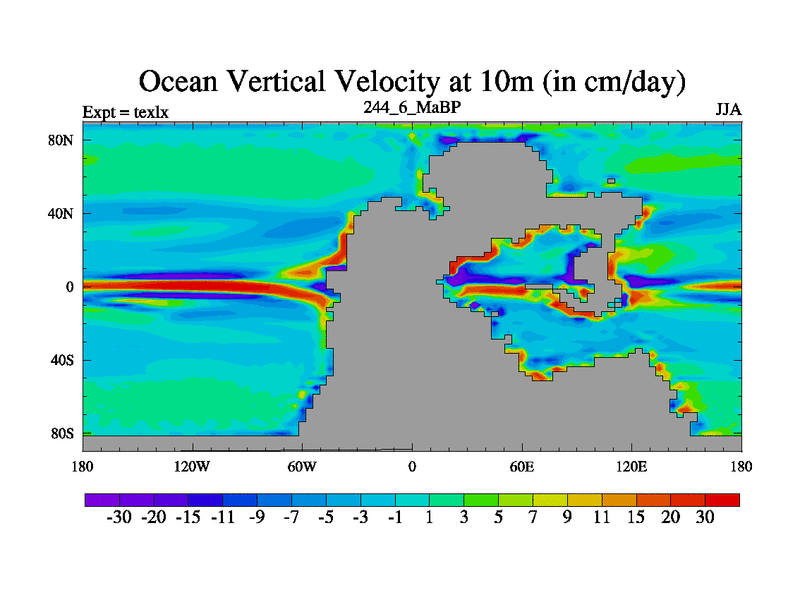 Ocean Vertical Velocity at 10m (in cm/day)

Expt = texlx

244_6_MaBP

JJA

80N
40N
0
40S
80S

180 120W 60W 0 60E 120E 180

-30 -20 -15 -11 -9 -7 -5 -3 -1 1 3 5 7 9 11 15 20 30